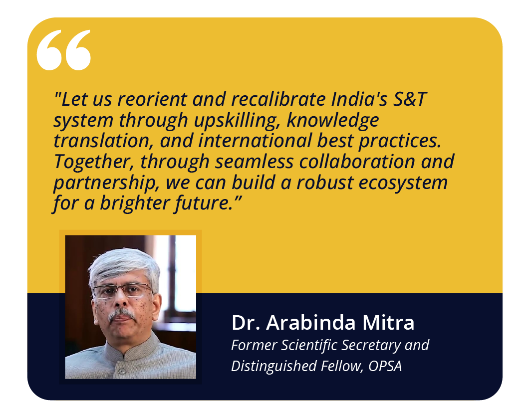 "Let us reorient and recalibrate India's S&T system through upskilling, knowledge translation, and international best practices. Together, through seamless collaboration and partnership, we can build a robust ecosystem for a brighter future.”

Dr. Arabinda Mitra
Former Scientific Secretary and Distinguished Fellow, OPSA